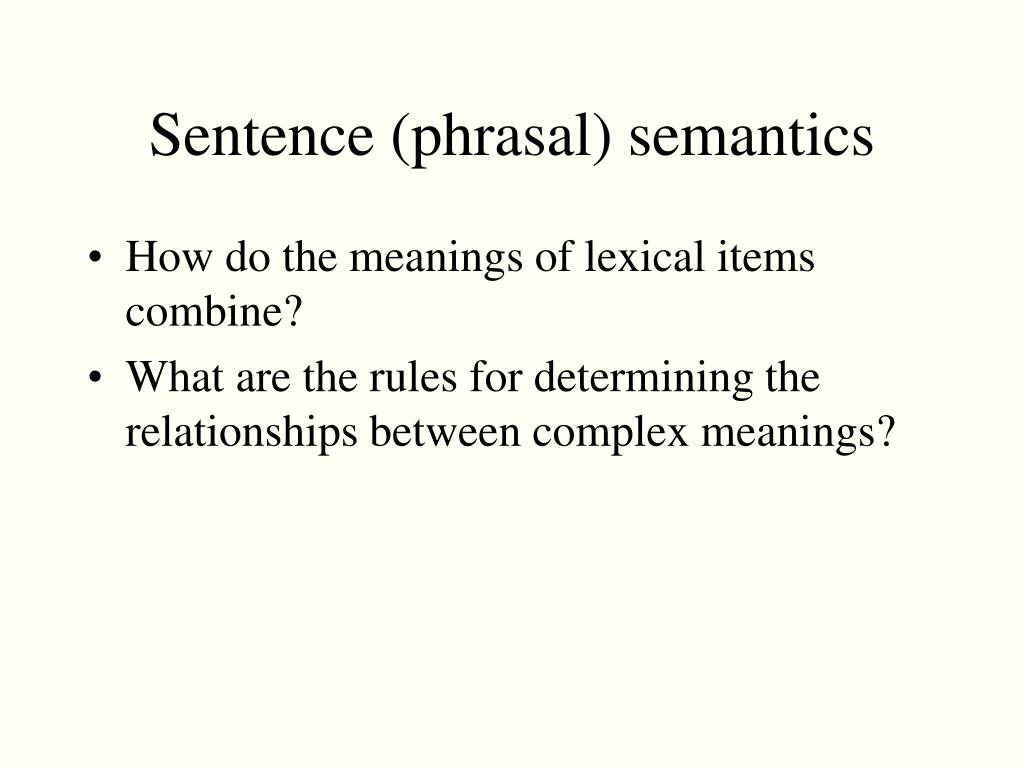 Sentence (phrasal) semantics

• How do the meanings of lexical items combine?
• What are the rules for determining the relationships between complex meanings?